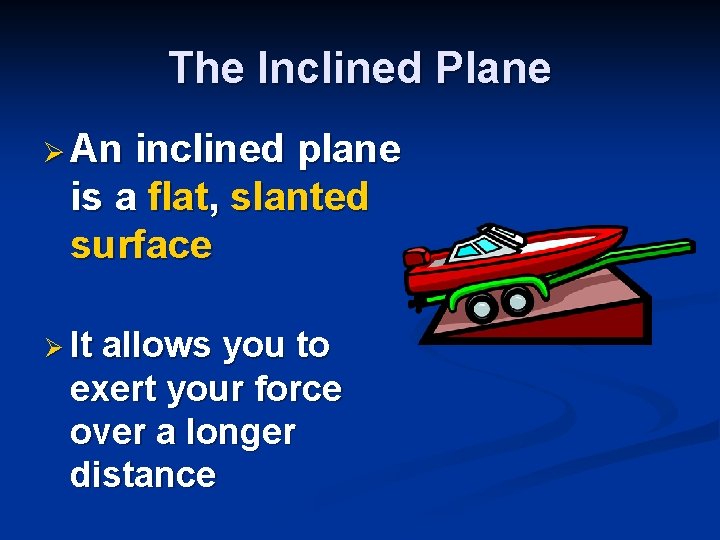 The Inclined Plane

➢ An inclined plane is a flat, slanted surface

➢ It allows you to exert your force over a longer distance